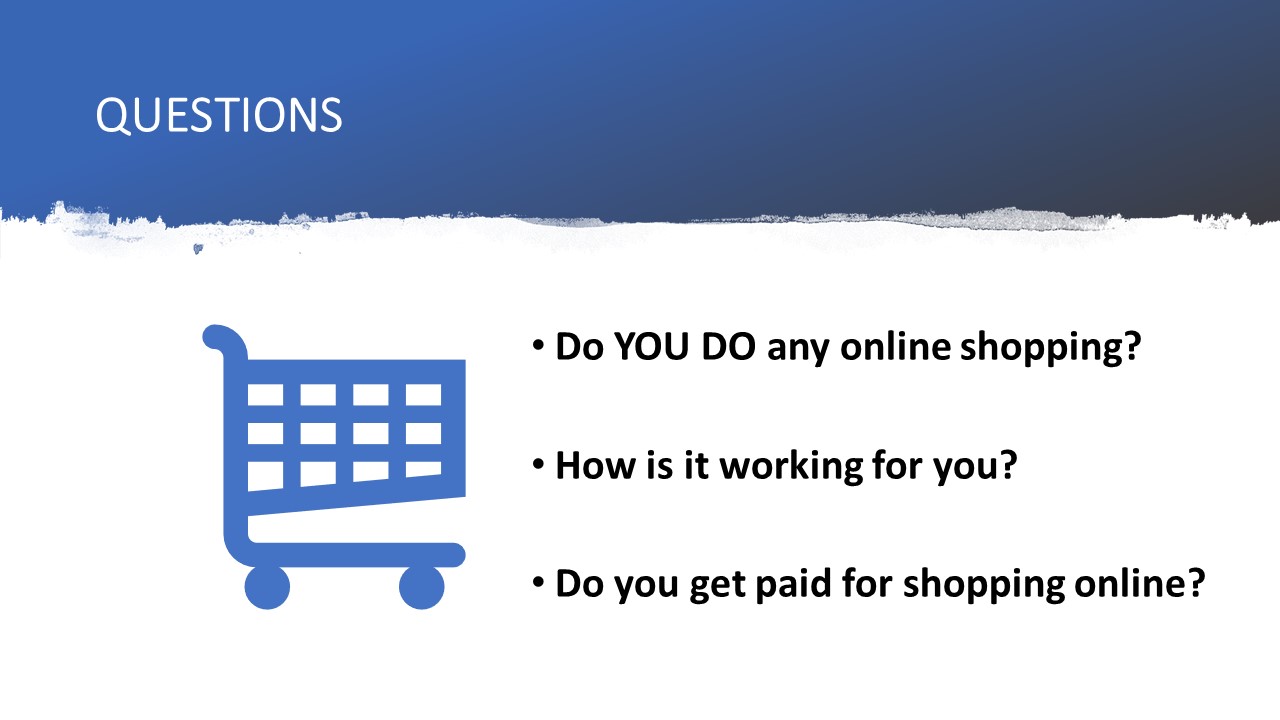 QUESTIONS

• Do YOU DO any online shopping?

• How is it working for you?

• Do you get paid for shopping online?